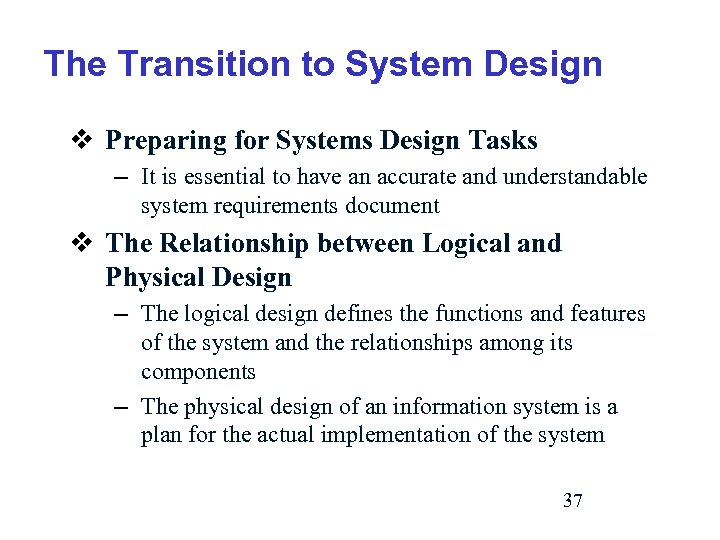 The Transition to System Design

❖ Preparing for Systems Design Tasks
– It is essential to have an accurate and understandable system requirements document

❖ The Relationship between Logical and Physical Design
– The logical design defines the functions and features of the system and the relationships among its components
– The physical design of an information system is a plan for the actual implementation of the system

37